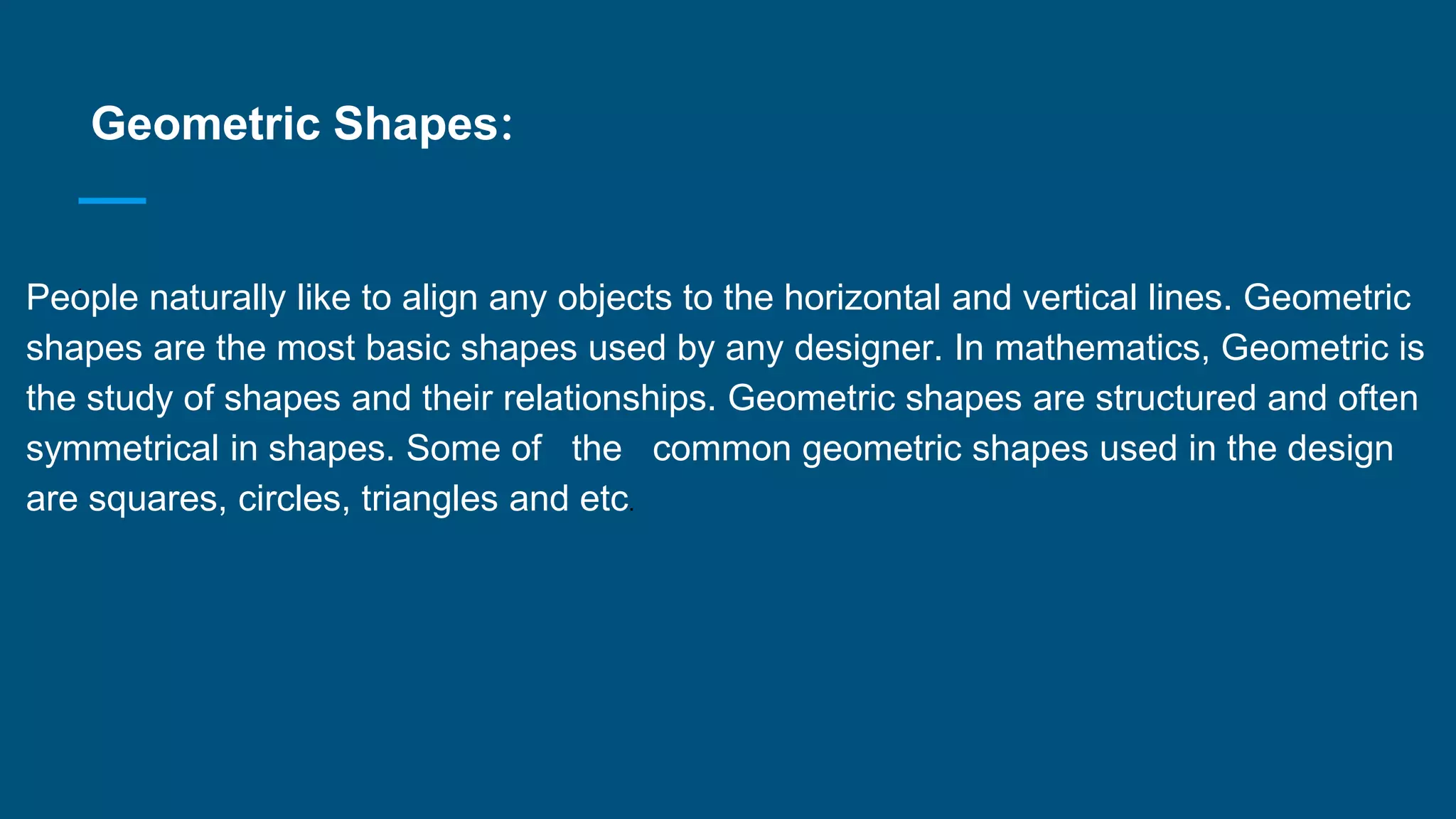 Geometric Shapes:

People naturally like to align any objects to the horizontal and vertical lines. Geometric shapes are the most basic shapes used by any designer. In mathematics, Geometric is the study of shapes and their relationships. Geometric shapes are structured and often symmetrical in shapes. Some of the common geometric shapes used in the design are squares, circles, triangles and etc.